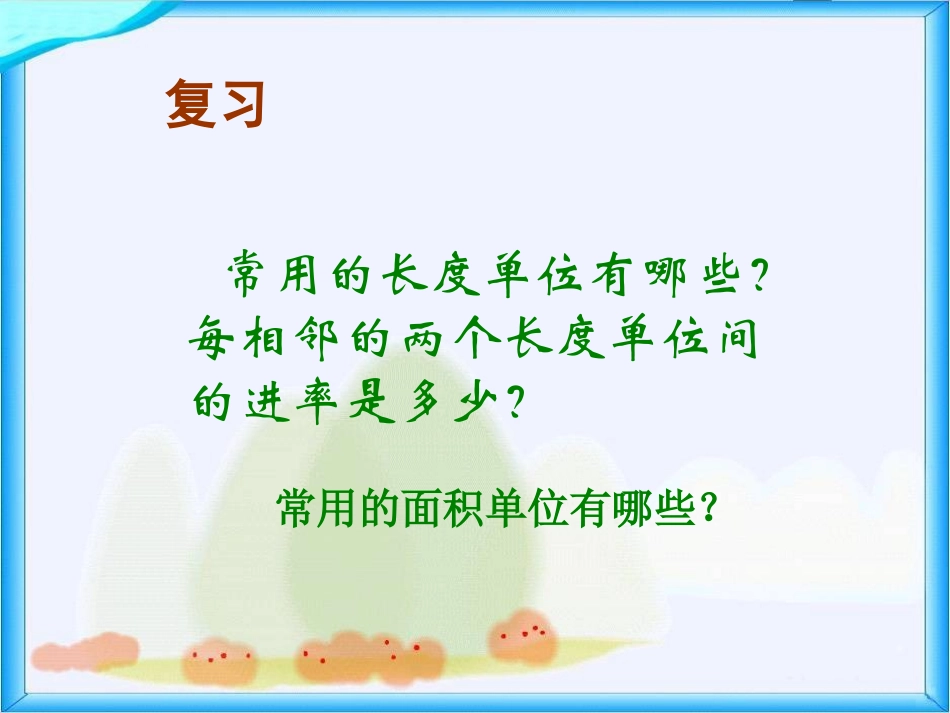 复习

常用的长度单位有哪些？每相邻的两个长度单位间的进率是多少？

常用的面积单位有哪些？